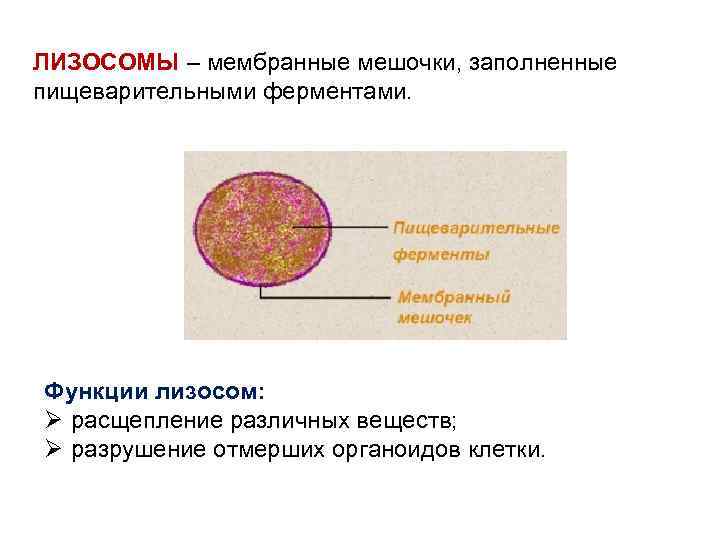 ЛИЗОСОМЫ – мембранные мешочки, заполненные пищеварительными ферментами.

Пищеварительные ферменты

Мембранный мешочек

Функции лизосом:
➢ расщепление различных веществ;
➢ разрушение отмерших органоидов клетки.